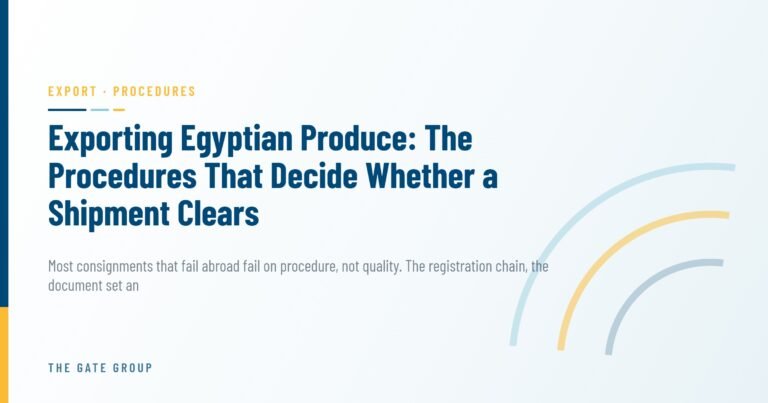 EXPORT · PROCEDURES

Exporting Egyptian Produce: The Procedures That Decide Whether a Shipment Clears

Most consignments that fail abroad fail on procedure, not quality. The registration chain, the document set an

THE GATE GROUP